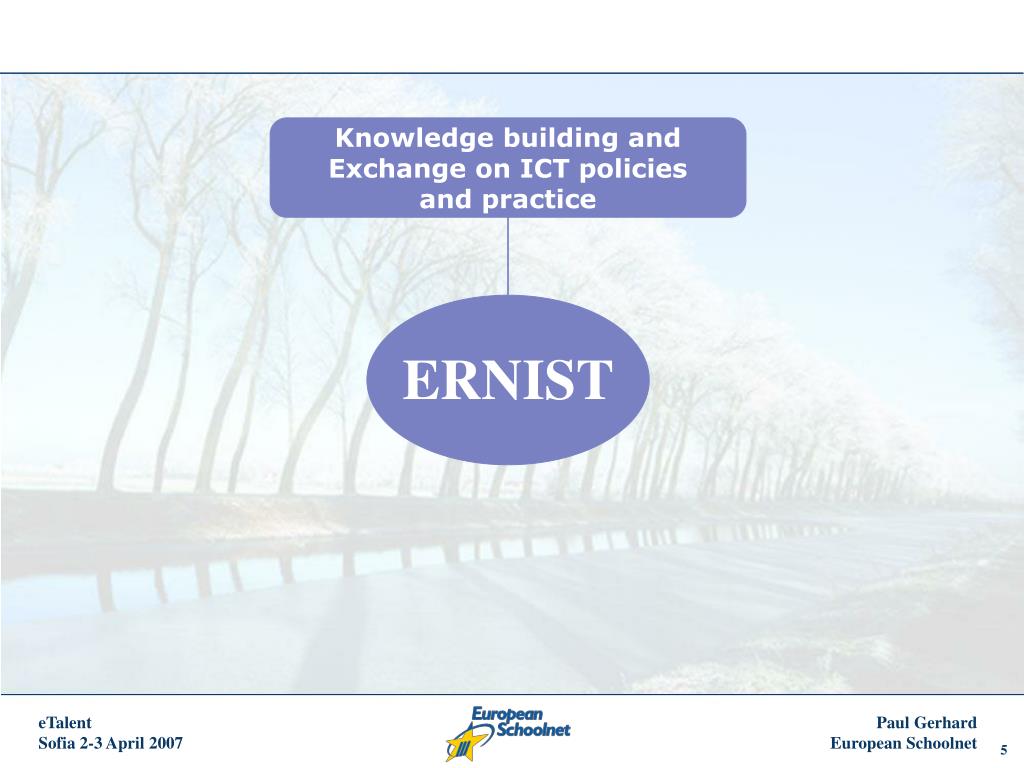 Knowledge building and Exchange on ICT policies and practice

ERNIST

eTalent
Sofia 2-3 April 2007

European Schoolnet

Paul Gerhard
European Schoolnet

5